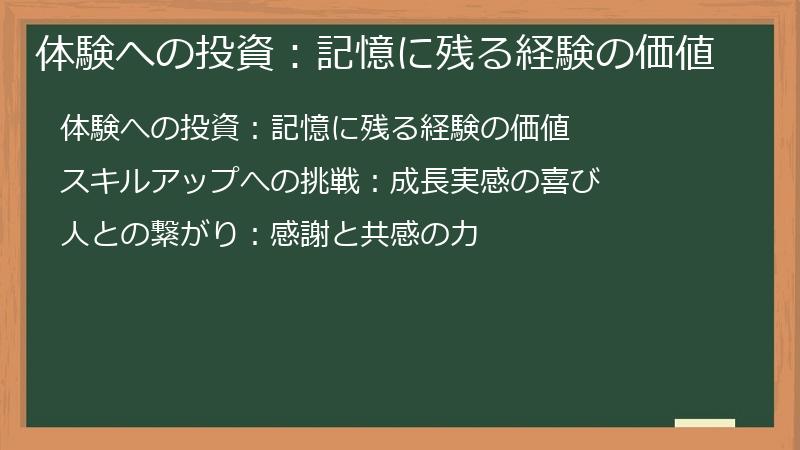 体験への投資：記憶に残る経験の価値

体験への投資：記憶に残る経験の価値

スキルアップへの挑戦：成長実感の喜び

人との繋がり：感謝と共感の力